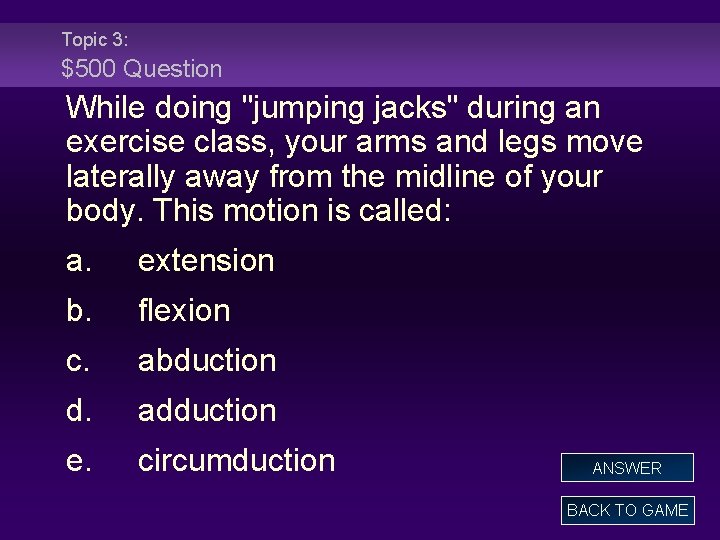 Topic 3:
\$500 Question

While doing "jumping jacks" during an exercise class, your arms and legs move laterally away from the midline of your body. This motion is called:

a. extension

b. flexion

c. abduction

d. adduction

e. circumduction

ANSWER

BACK TO GAME